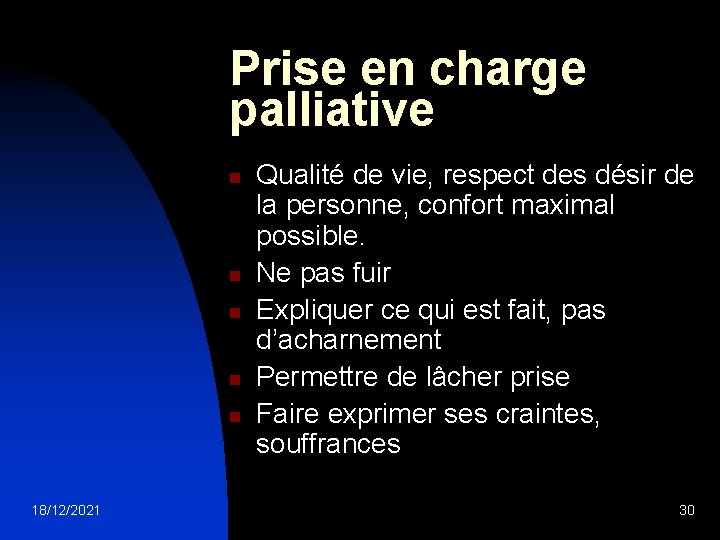 Prise en charge palliative

- Qualité de vie, respect des désir de la personne, confort maximal possible.
- Ne pas fuir
- Expliquer ce qui est fait, pas d'acharnement
- Permettre de lâcher prise
- Faire exprimer ses craintes, souffrances

18/12/2021

30